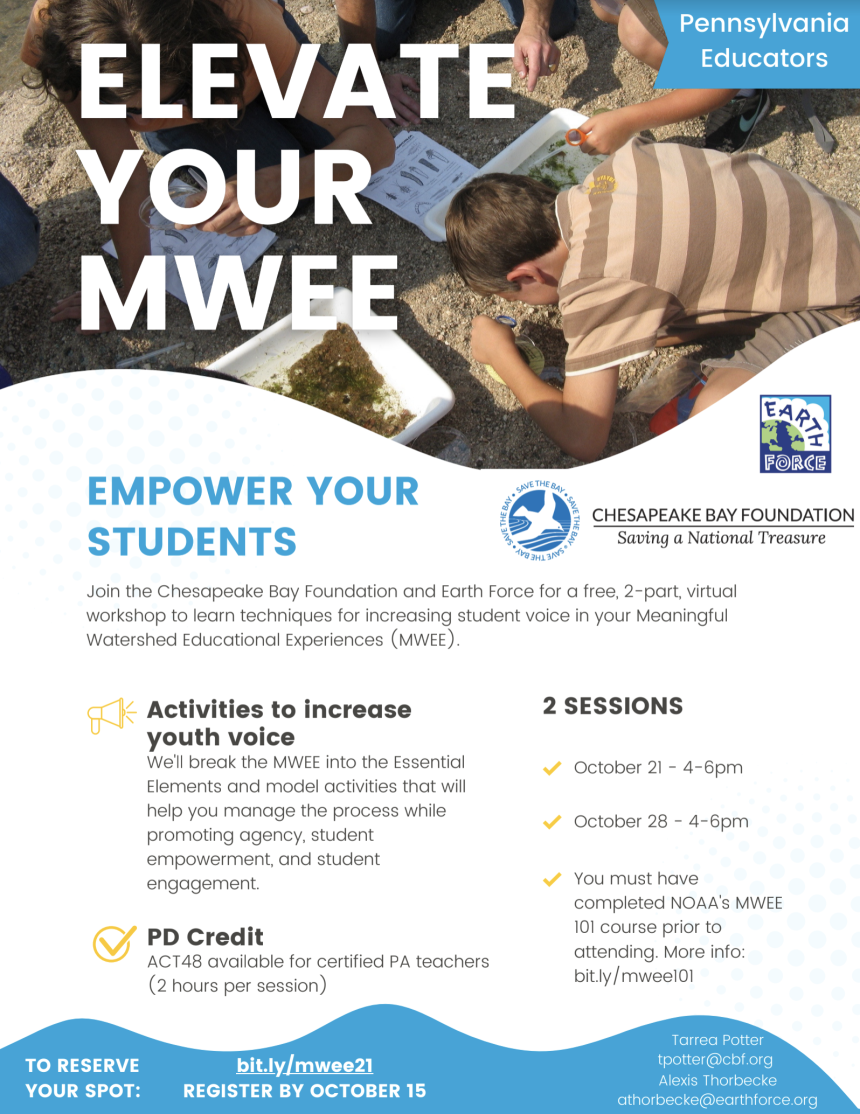 Pennsylvania Educators

ELEVATE YOUR MWEE

EARTH FORCE

EMPOWER YOUR STUDENTS

SAVE THE BAY SAVE THE BAY SAVE THE BAY

CHESAPEAKE BAY FOUNDATION
Saving a National Treasure

Join the Chesapeake Bay Foundation and Earth Force for a free, 2-part, virtual workshop to learn techniques for increasing student voice in your Meaningful Watershed Educational Experiences (MWEE).

Activities to increase youth voice
We'll break the MWEE into the Essential Elements and model activities that will help you manage the process while promoting agency, student empowerment, and student engagement.

PD Credit
ACT48 available for certified PA teachers (2 hours per session)

2 SESSIONS

October 21 - 4-6pm

October 28 - 4-6pm

You must have completed NOAA's MWEE 101 course prior to attending. More info: bit.ly/mwee101

TO RESERVE YOUR SPOT:

bit.ly/mwee21
REGISTER BY OCTOBER 15

Tarrea Potter
tpotter@cbf.org
Alexis Thorbecke
athorbecke@earthforce.org